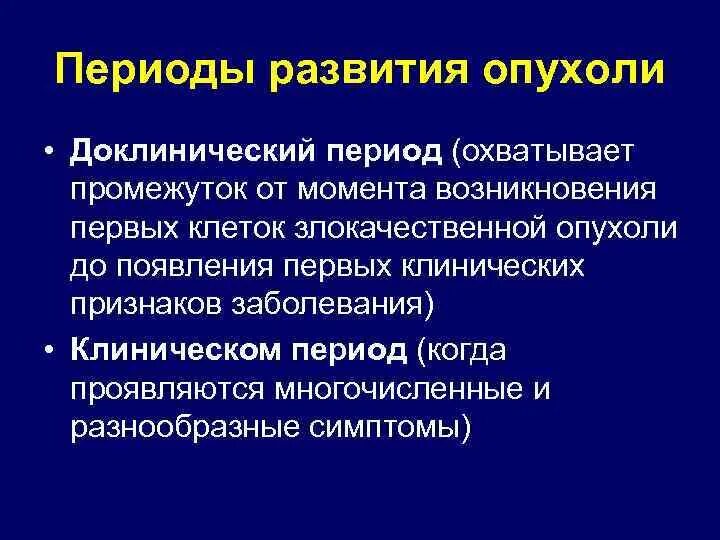 Периоды развития опухоли

• Доклинический период (охватывает промежуток от момента возникновения первых клеток злокачественной опухоли до появления первых клинических признаков заболевания)

• Клиническом период (когда проявляются многочисленные и разнообразные симптомы)